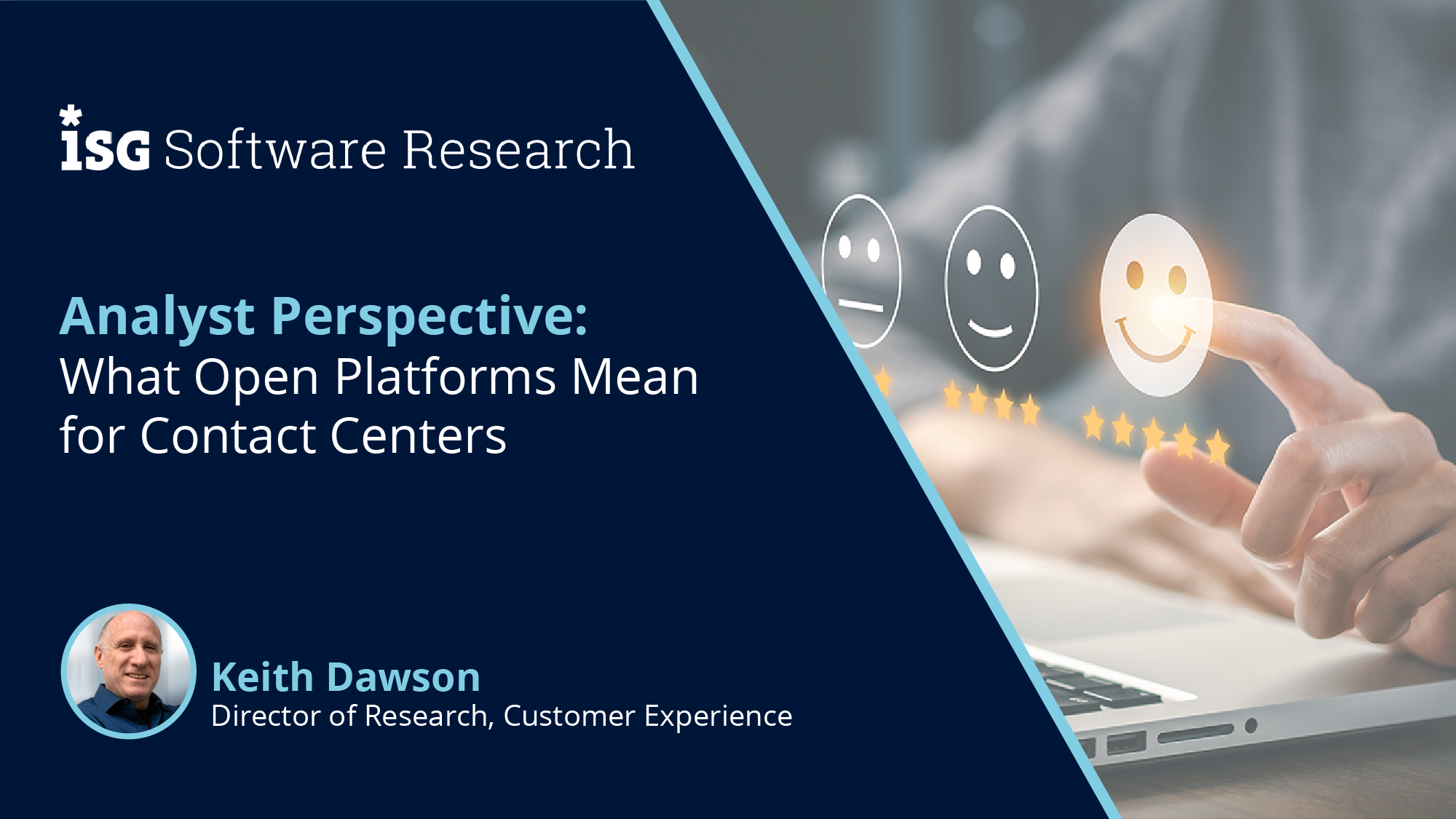 ISG Software Research

Analyst Perspective:
What Open Platforms Mean for Contact Centers

Keith Dawson
Director of Research, Customer Experience